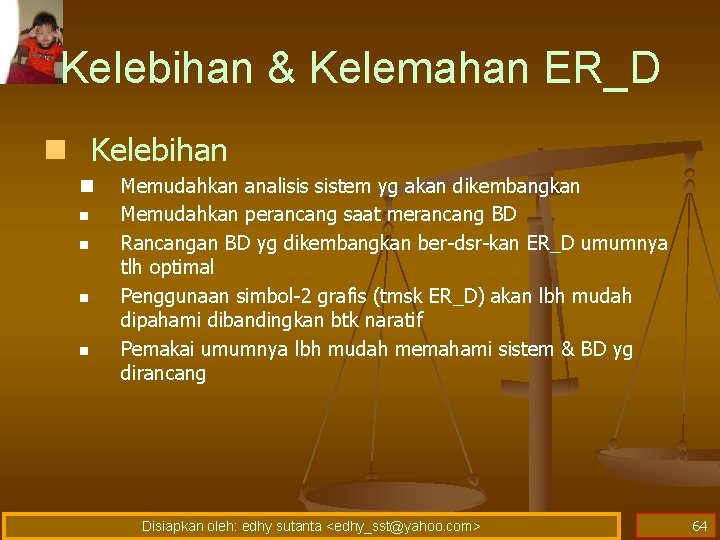 Kelebihan & Kelemahan ER_D

Kelebihan

Memudahkan analisis sistem yg akan dikembangkan

Memudahkan perancang saat merancang BD

Rancangan BD yg dikembangkan ber-dsr-kan ER_D umumnya tlh optimal

Penggunaan simbol-2 grafis (tmsk ER_D) akan lbh mudah dipahami dibandingkan btk naratif

Pemakai umumnya lbh mudah memahami sistem & BD yg dirancang

Disiapkan oleh: edhy sutanta <edhy_sst@yahoo.com>

64